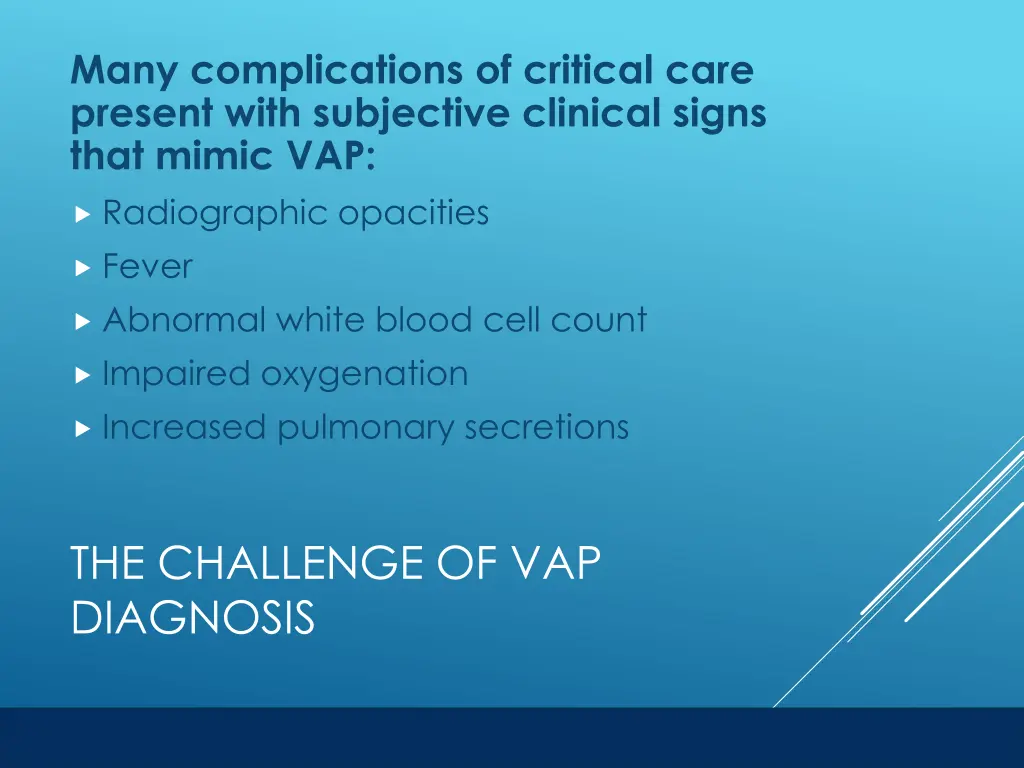 Many complications of critical care present with subjective clinical signs that mimic VAP:

Radiographic opacities

Fever

Abnormal white blood cell count

Impaired oxygenation

Increased pulmonary secretions

THE CHALLENGE OF VAP DIAGNOSIS